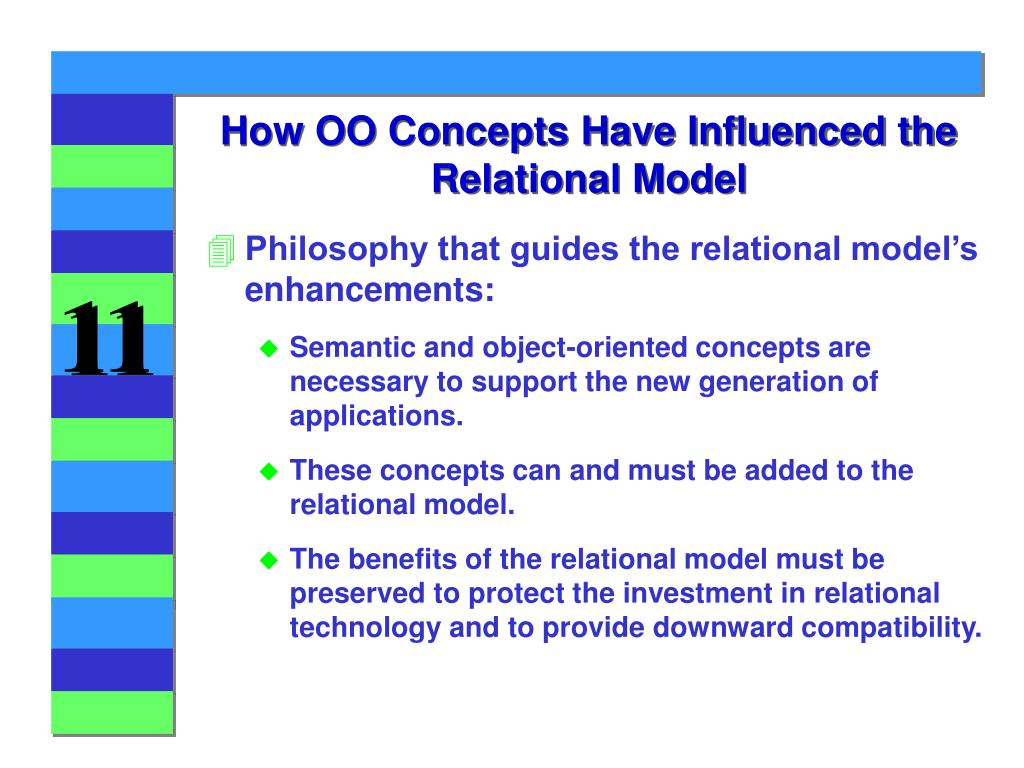 How OO Concepts Have Influenced the Relational Model

11

Philosophy that guides the relational model's enhancements:

Semantic and object-oriented concepts are necessary to support the new generation of applications.

These concepts can and must be added to the relational model.

The benefits of the relational model must be preserved to protect the investment in relational technology and to provide downward compatibility.